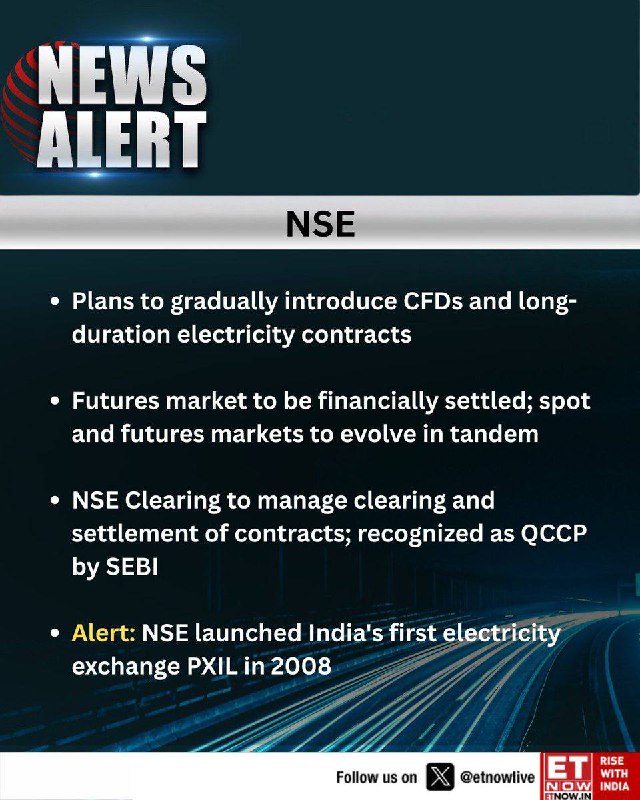 NEWS ALERT

NSE

• Plans to gradually introduce CFDs and long-duration electricity contracts

• Futures market to be financially settled; spot and futures markets to evolve in tandem

• NSE Clearing to manage clearing and settlement of contracts; recognized as QCCP by SEBI

• Alert: NSE launched India's first electricity exchange PXIL in 2008

Follow us on @etnowlive

ET NOW ETNOW.IN

RISE WITH INDIA